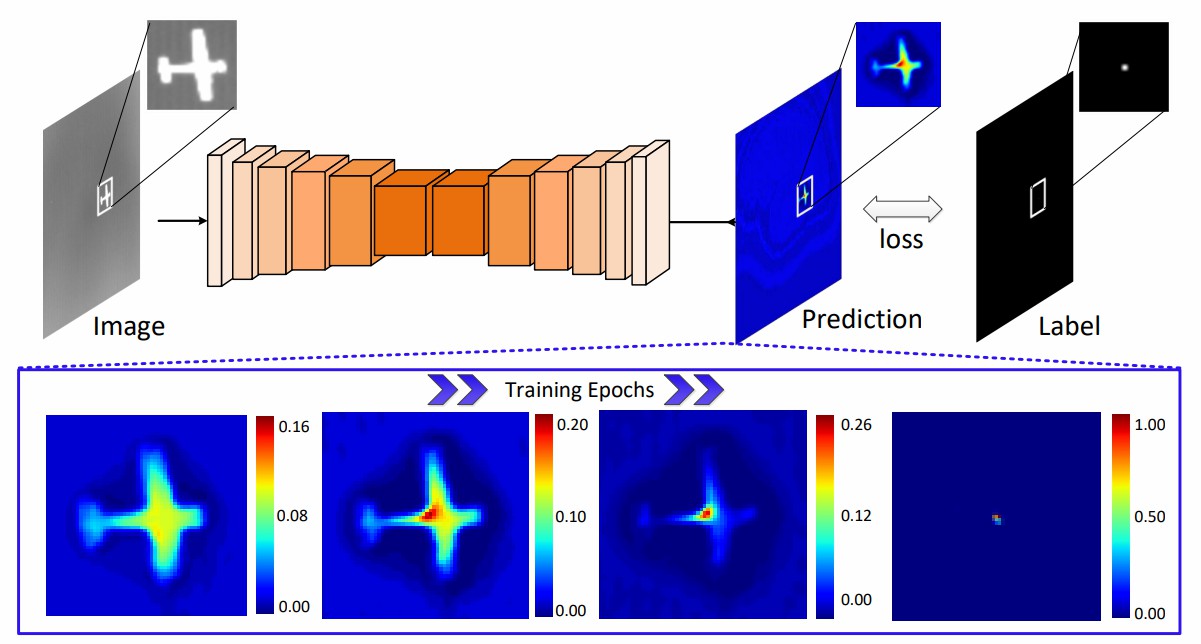 Image

loss

Prediction

Label

Training Epochs

0.16

0.08

0.00

0.20

0.10

0.00

0.26

0.12

0.00

1.00

0.50

0.00